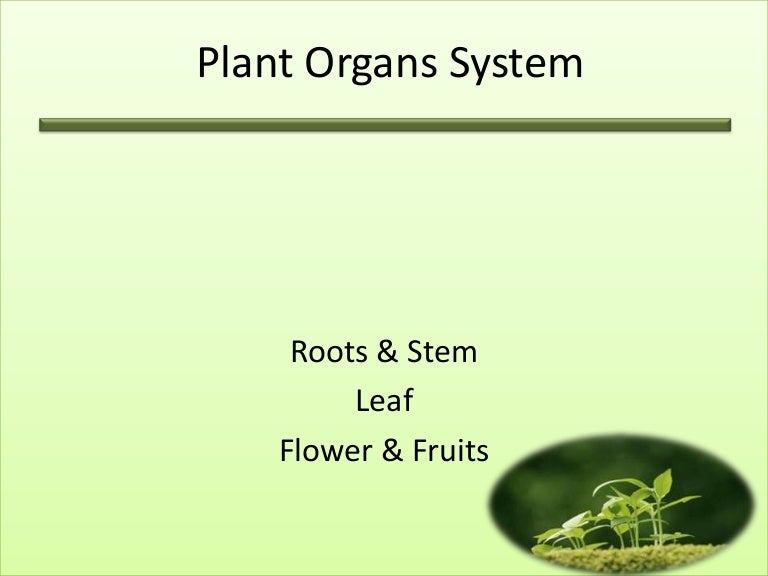 Plant Organs System

Roots & Stem
Leaf
Flower & Fruits